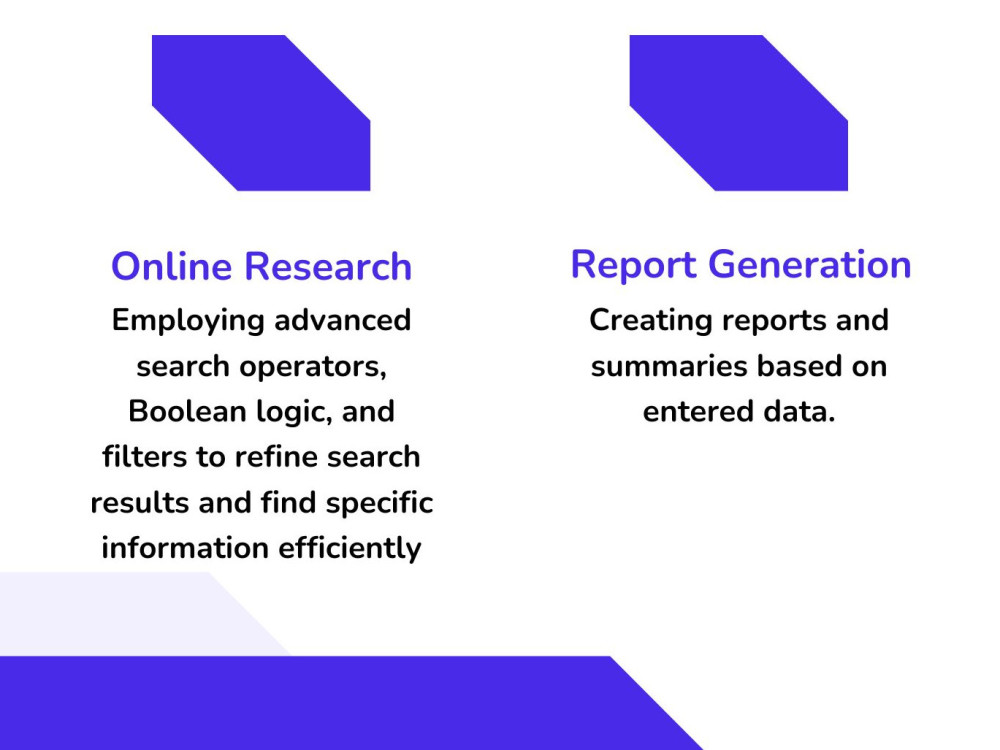 Online Research

Employing advanced search operators, Boolean logic, and filters to refine search results and find specific information efficiently

Report Generation

Creating reports and summaries based on entered data.